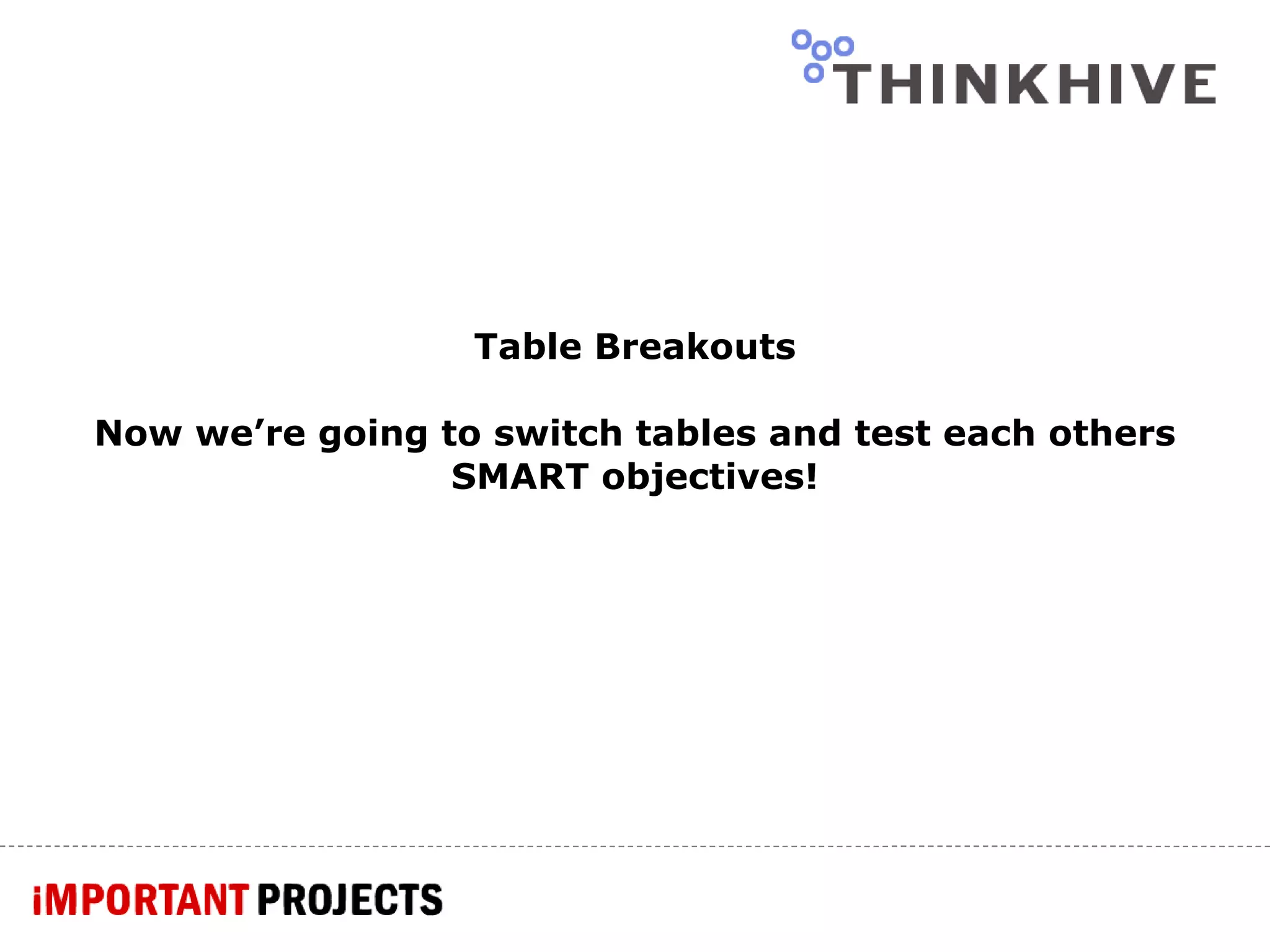 THINKHIVE

Table Breakouts

Now we’re going to switch tables and test each others SMART objectives!

iMPORTANT PROJECTS